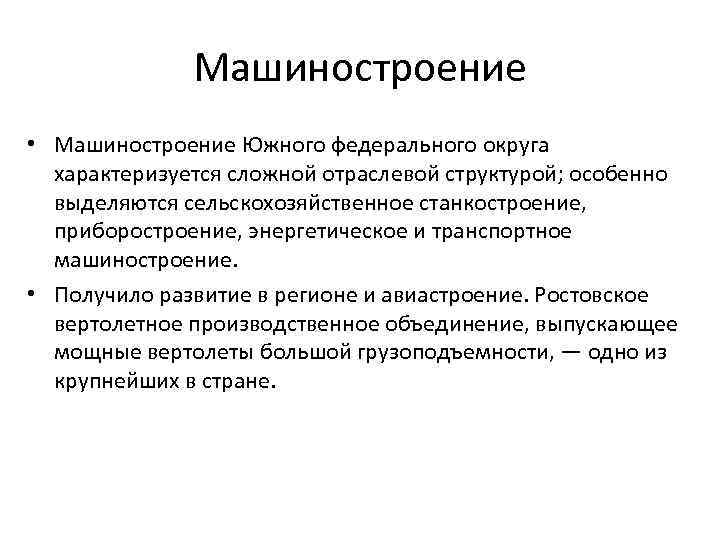 Машиностроение

• Машиностроение Южного федерального округа характеризуется сложной отраслевой структурой; особенно выделяются сельскохозяйственное станкостроение, приборостроение, энергетическое и транспортное машиностроение.

• Получило развитие в регионе и авиастроение. Ростовское вертолетное производственное объединение, выпускающее мощные вертолеты большой грузоподъемности, — одно из крупнейших в стране.